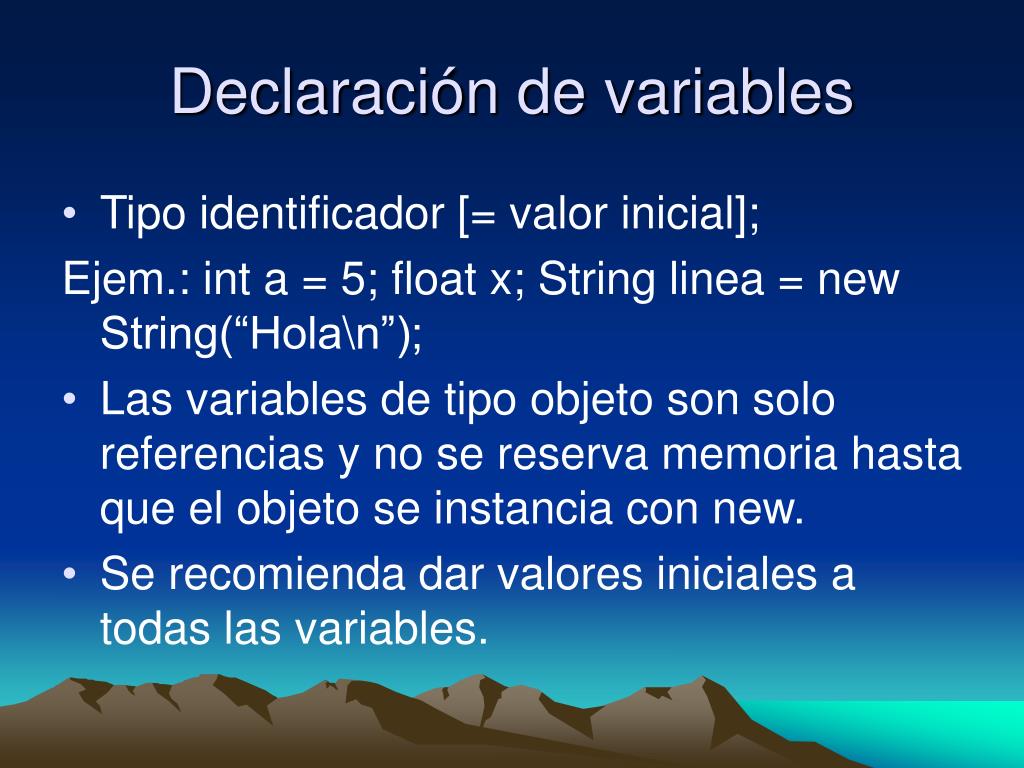 Declaración de variables

• Tipo identificador [= valor inicial];

Ejem.: int a = 5; float x; String linea = new String(“Hola\n”);

• Las variables de tipo objeto son solo referencias y no se reserva memoria hasta que el objeto se instancia con new.

• Se recomienda dar valores iniciales a todas las variables.